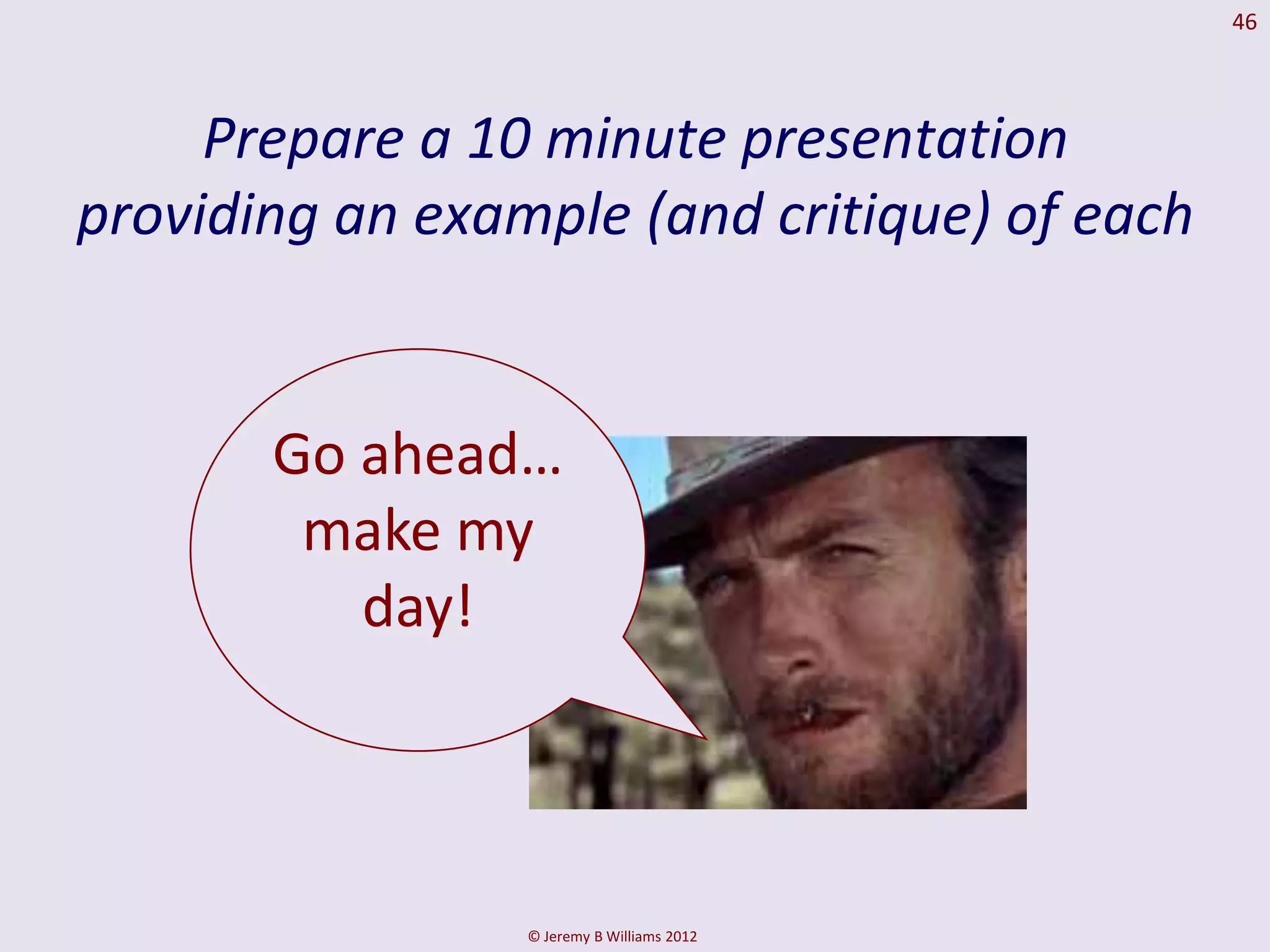 46

Prepare a 10 minute presentation providing an example (and critique) of each

Go ahead… make my day!

© Jeremy B Williams 2012